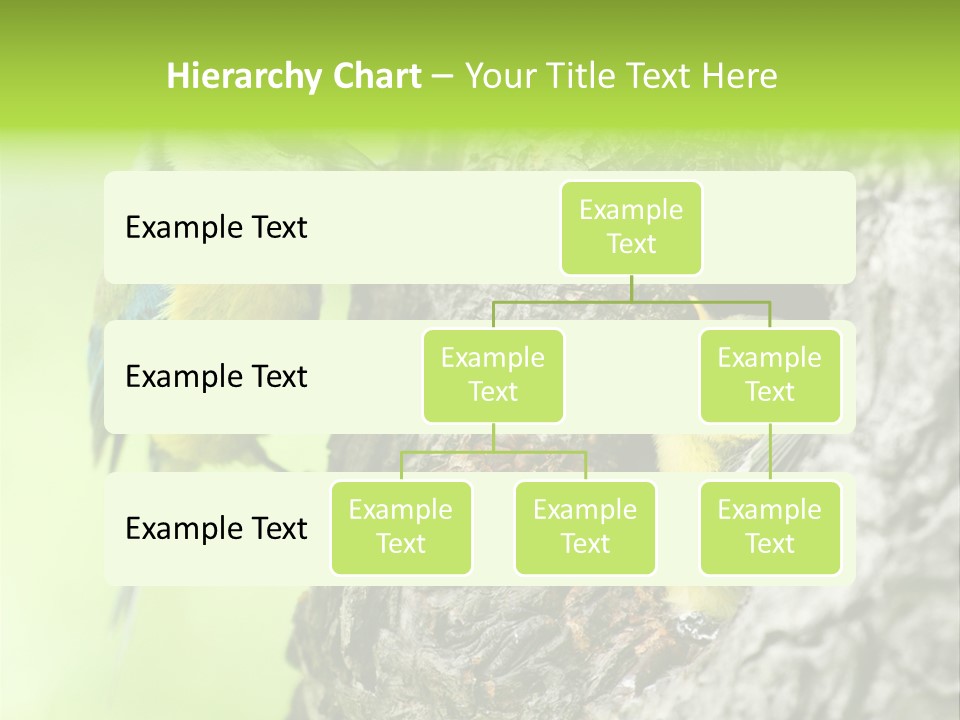 Hierarchy Chart – Your Title Text Here

Example Text

Example Text

Example Text

Example Text

Example Text

Example Text

Example Text

Example Text

Example Text